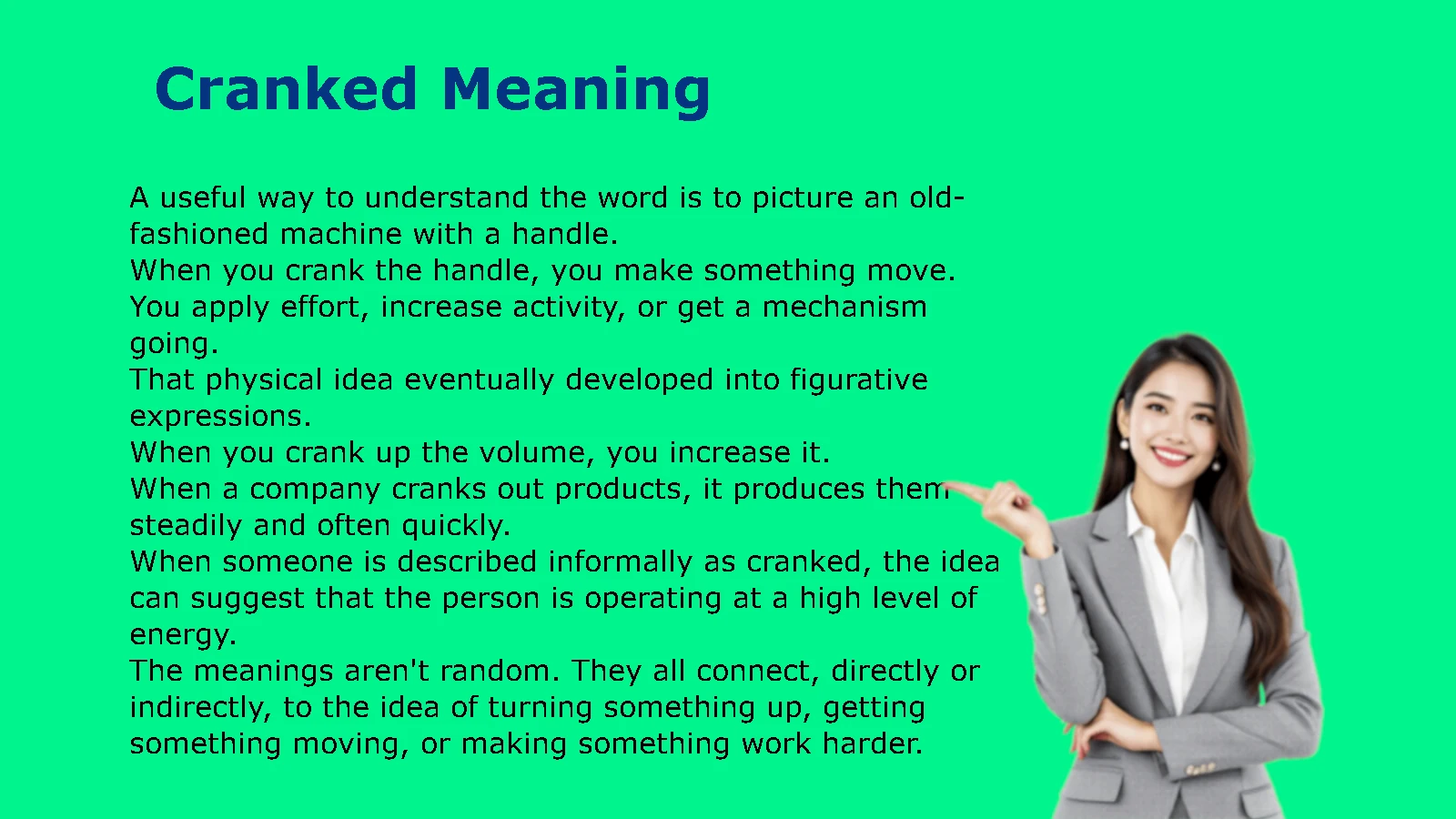 Cranked Meaning

A useful way to understand the word is to picture an old-fashioned machine with a handle.
When you crank the handle, you make something move.
You apply effort, increase activity, or get a mechanism going.
That physical idea eventually developed into figurative expressions.
When you crank up the volume, you increase it.
When a company cranks out products, it produces them steadily and often quickly.
When someone is described informally as cranked, the idea can suggest that the person is operating at a high level of energy.
The meanings aren't random. They all connect, directly or indirectly, to the idea of turning something up, getting something moving, or making something work harder.